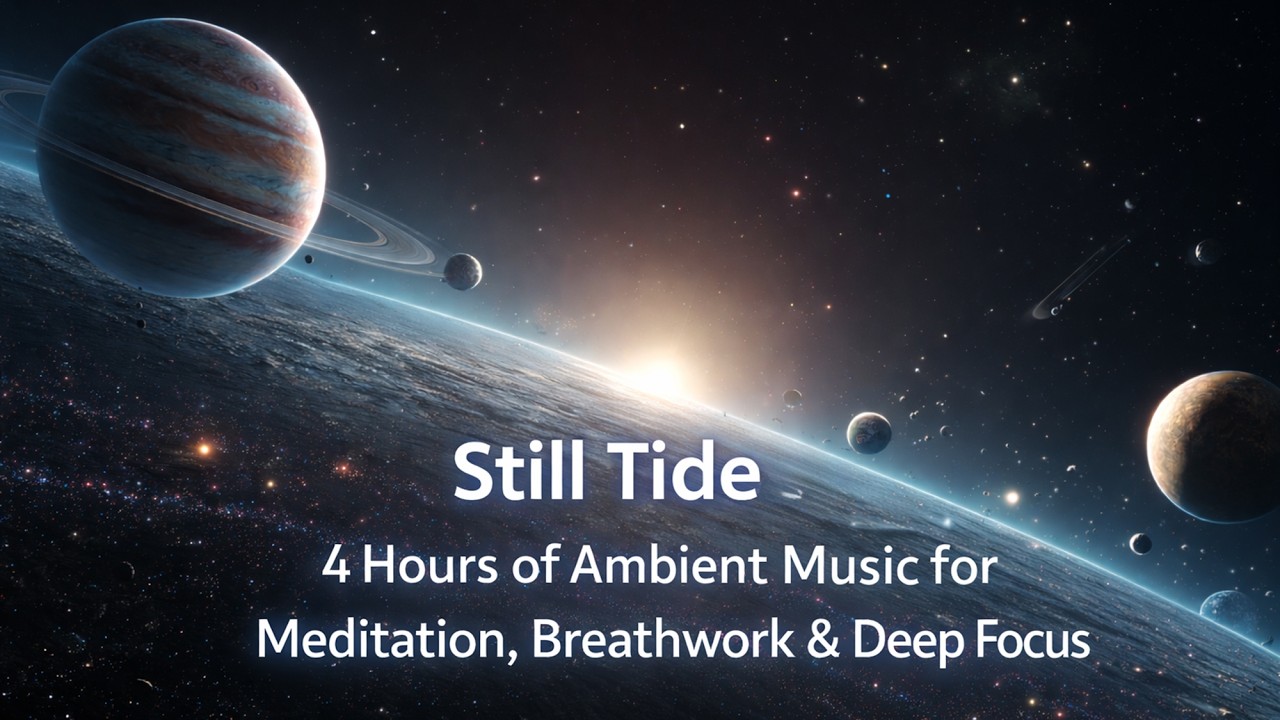 Still Tide

4 Hours of Ambient Music for Meditation, Breathwork & Deep Focus